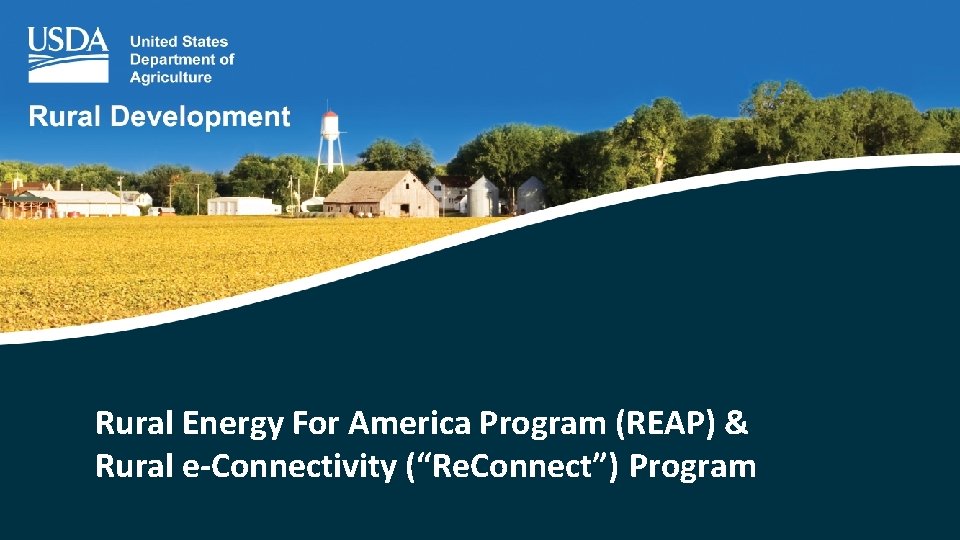 USDA
United States Department of Agriculture

Rural Development

Rural Energy For America Program (REAP) & Rural e-Connectivity (“ReConnect”) Program